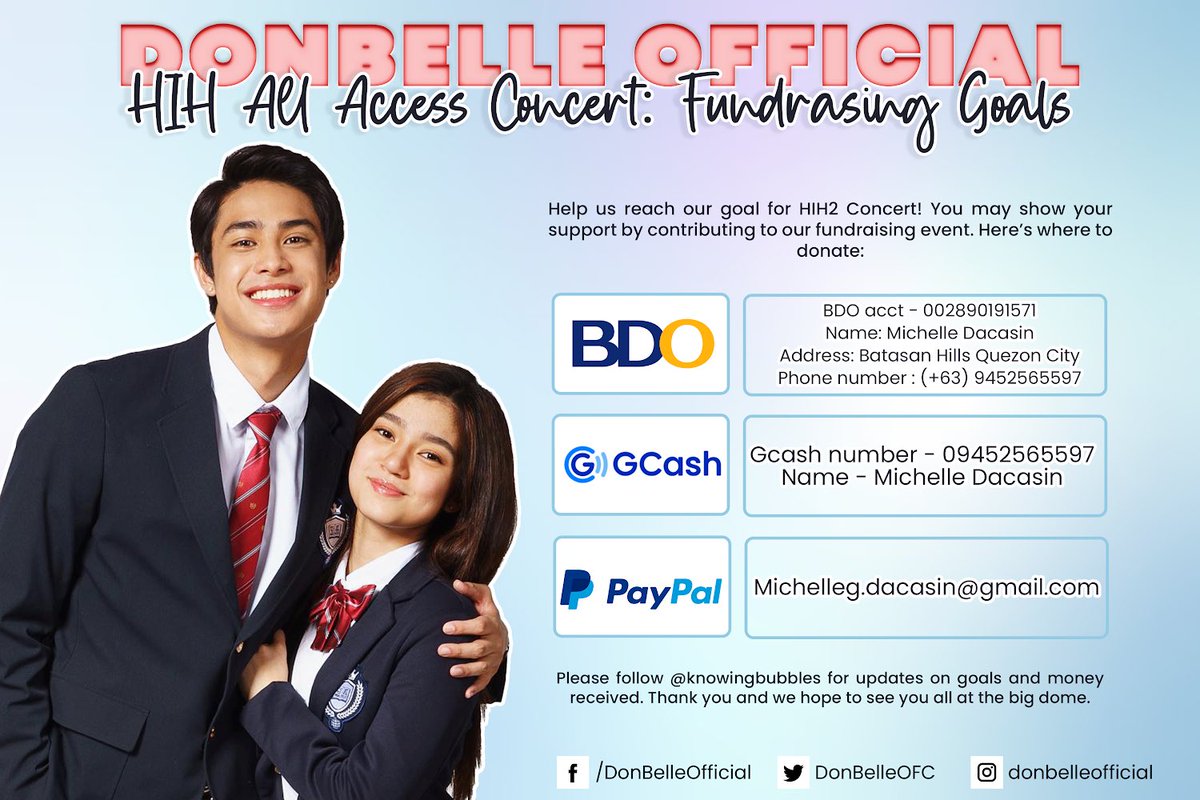 DONBELLE OFFICIAL
HIH All Access Concert: Fundrasing Goals

Help us reach our goal for HIH2 Concert! You may show your support by contributing to our fundraising event. Here's where to donate:

BDO

BDO acct - 002890191571
Name: Michelle Dacasin
Address: Batasan Hills Quezon City
Phone number : (+63) 9452565597

GCash

Gcash number - 09452565597
Name - Michelle Dacasin

PayPal

Michelleg.dacasin@gmail.com

Please follow @knowingbubbles for updates on goals and money received. Thank you and we hope to see you all at the big dome.

/DonBelleOfficial
DonBelleOFC
donbelleofficial